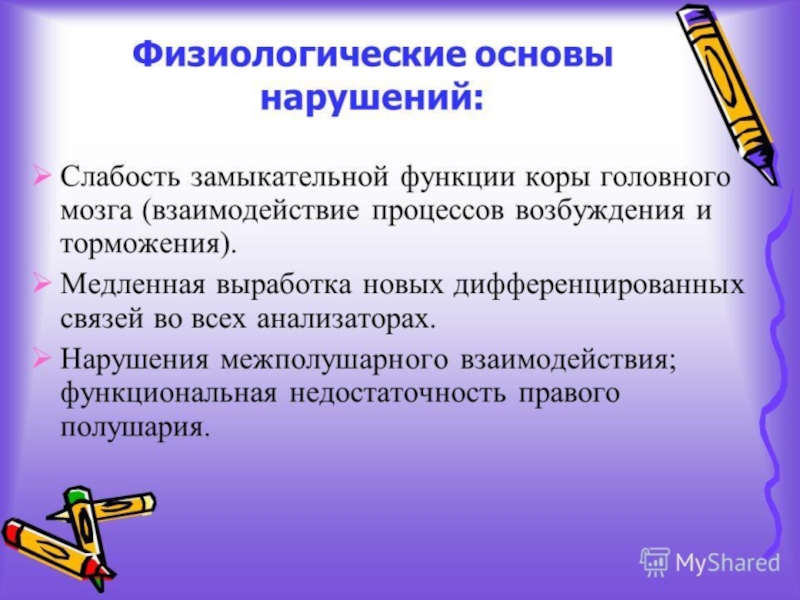 Физиологические основы нарушений:

➢ Слабость замыкательной функции коры головного мозга (взаимодействие процессов возбуждения и торможения).

➢ Медленная выработка новых дифференцированных связей во всех анализаторах.

➢ Нарушения межполушарного взаимодействия; функциональная недостаточность правого полушария.

MyShared